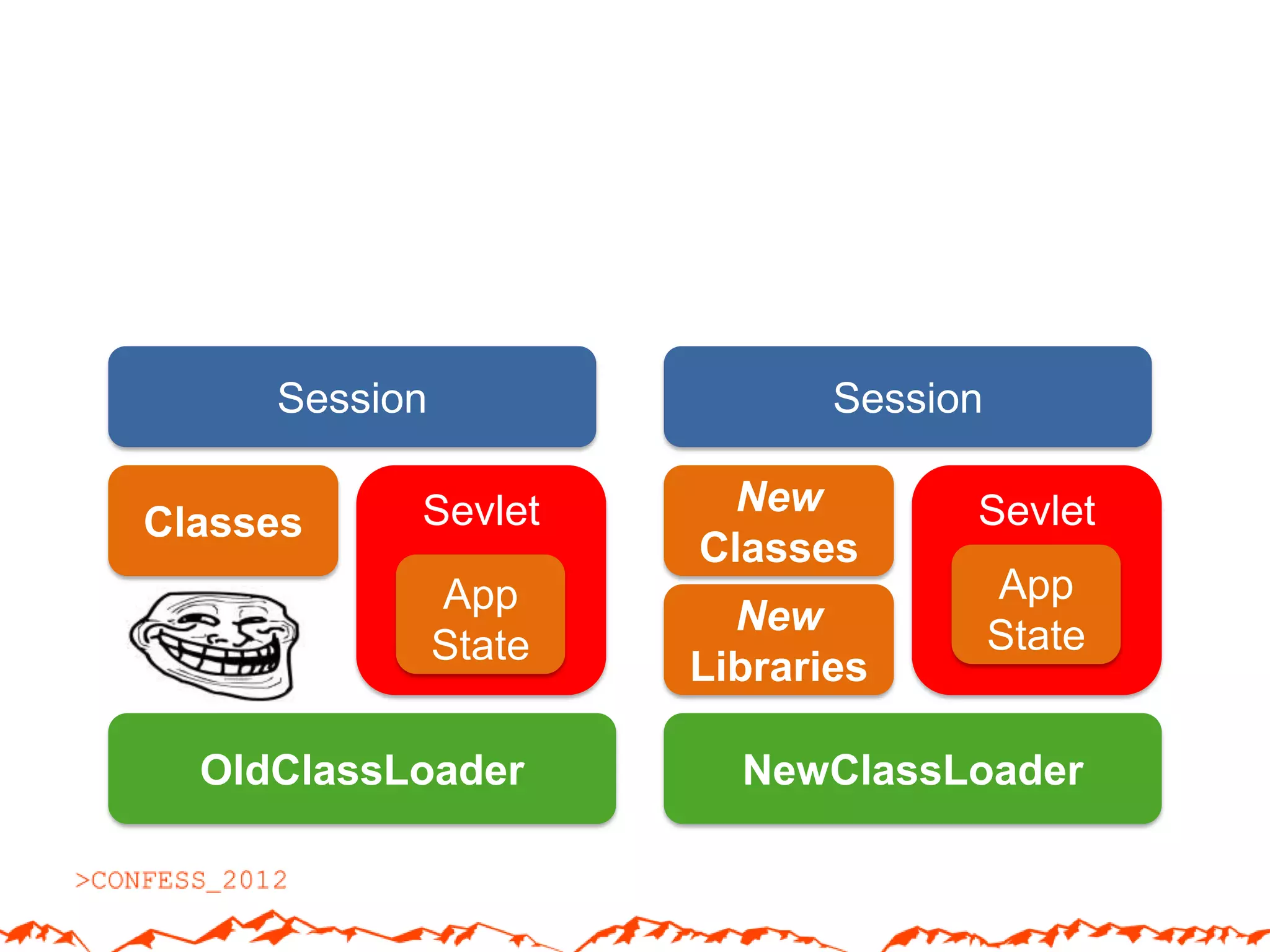 Session

Classes

Sevlet

App State

OldClassLoader

Session

New Classes

New Libraries

Sevlet

App State

NewClassLoader

>CONFESS_2012